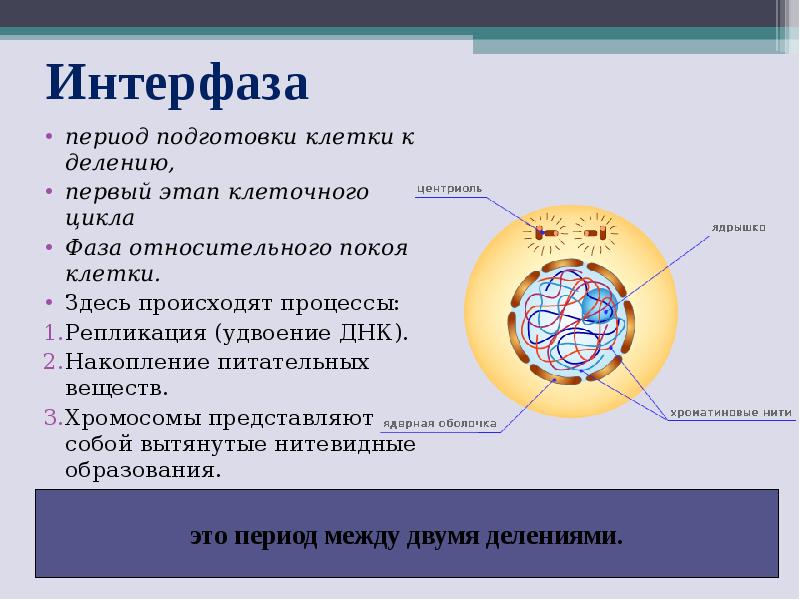 Интерфаза

• период подготовки клетки к делению,
• первый этап клеточного цикла
• Фаза относительного покоя клетки.
• Здесь происходят процессы:
1. Репликация (удвоение ДНК).
2. Накопление питательных веществ.
3. Хромосомы представляют собой вытянутые нитевидные образования.

центриоль
ядрышко
ядерная оболочка
хроматиновые нити

это период между двумя делениями.